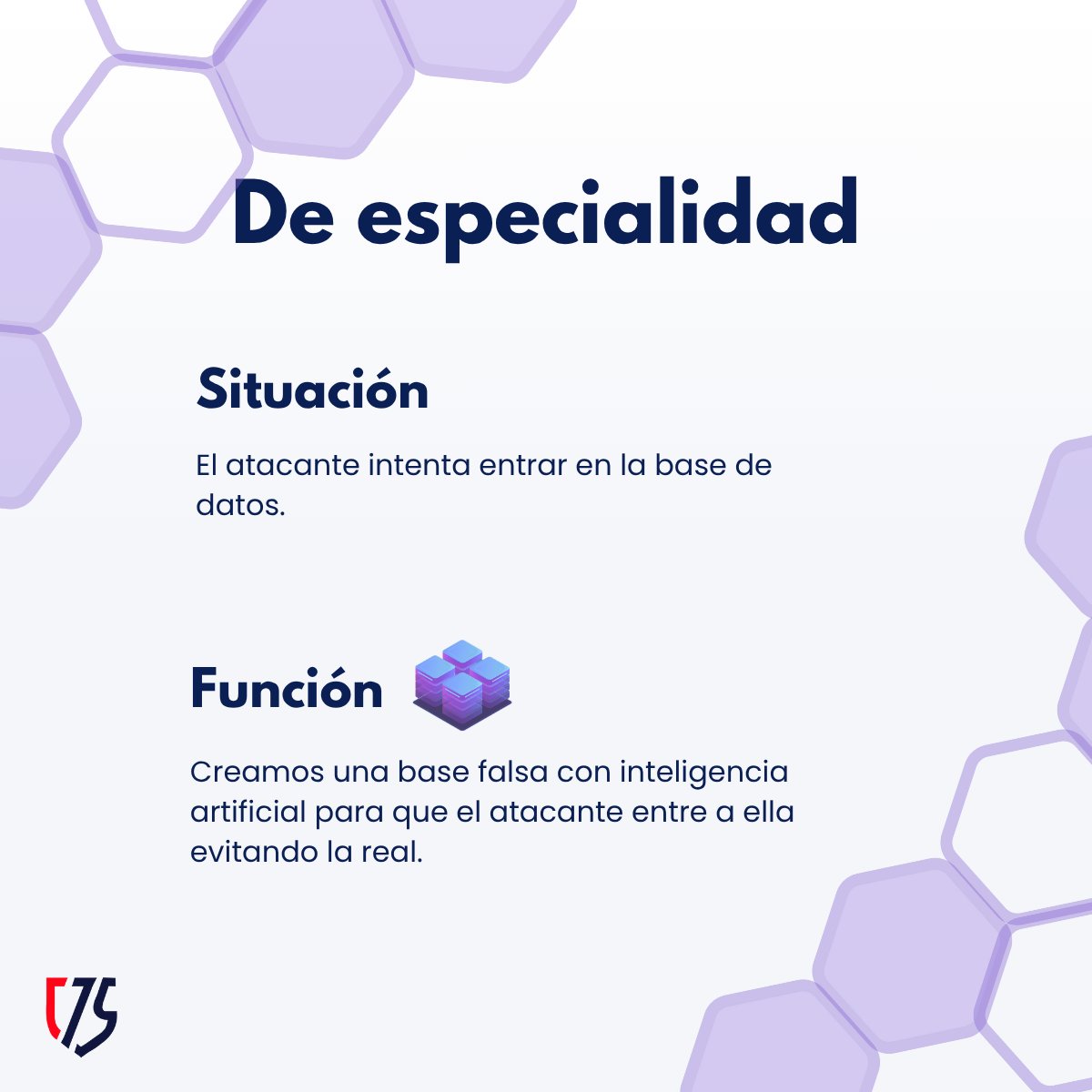 De especialidad

Situación

El atacante intenta entrar en la base de datos.

Función

Creamos una base falsa con inteligencia artificial para que el atacante entre a ella evitando la real.

75